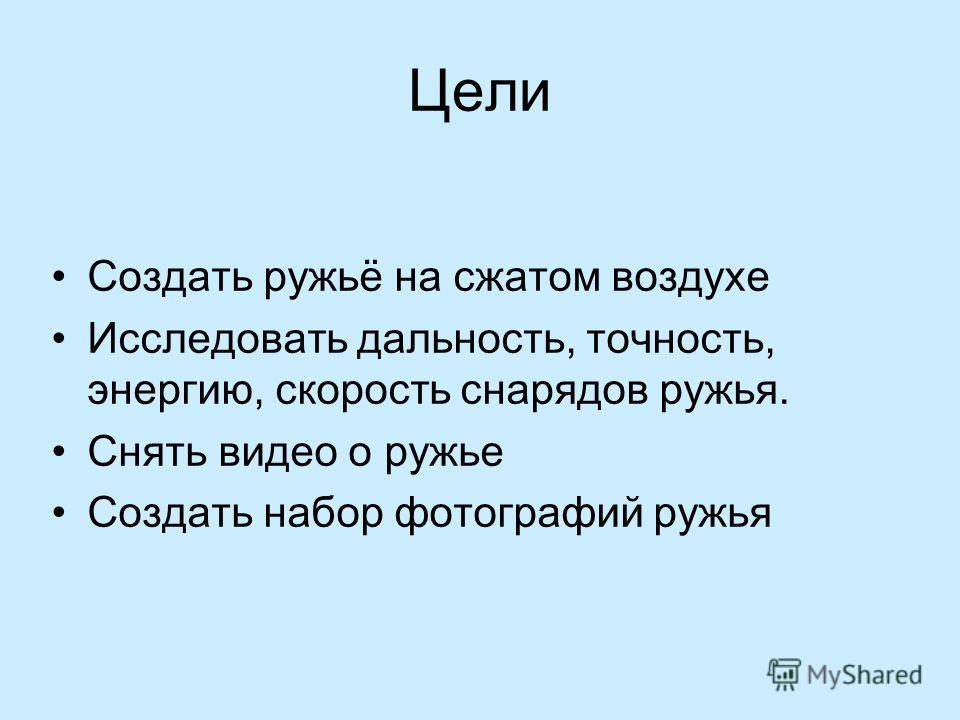 Цели

• Создать ружьё на сжатом воздухе
• Исследовать дальность, точность, энергию, скорость снарядов ружья.
• Снять видео о ружье
• Создать набор фотографий ружья

MyShared